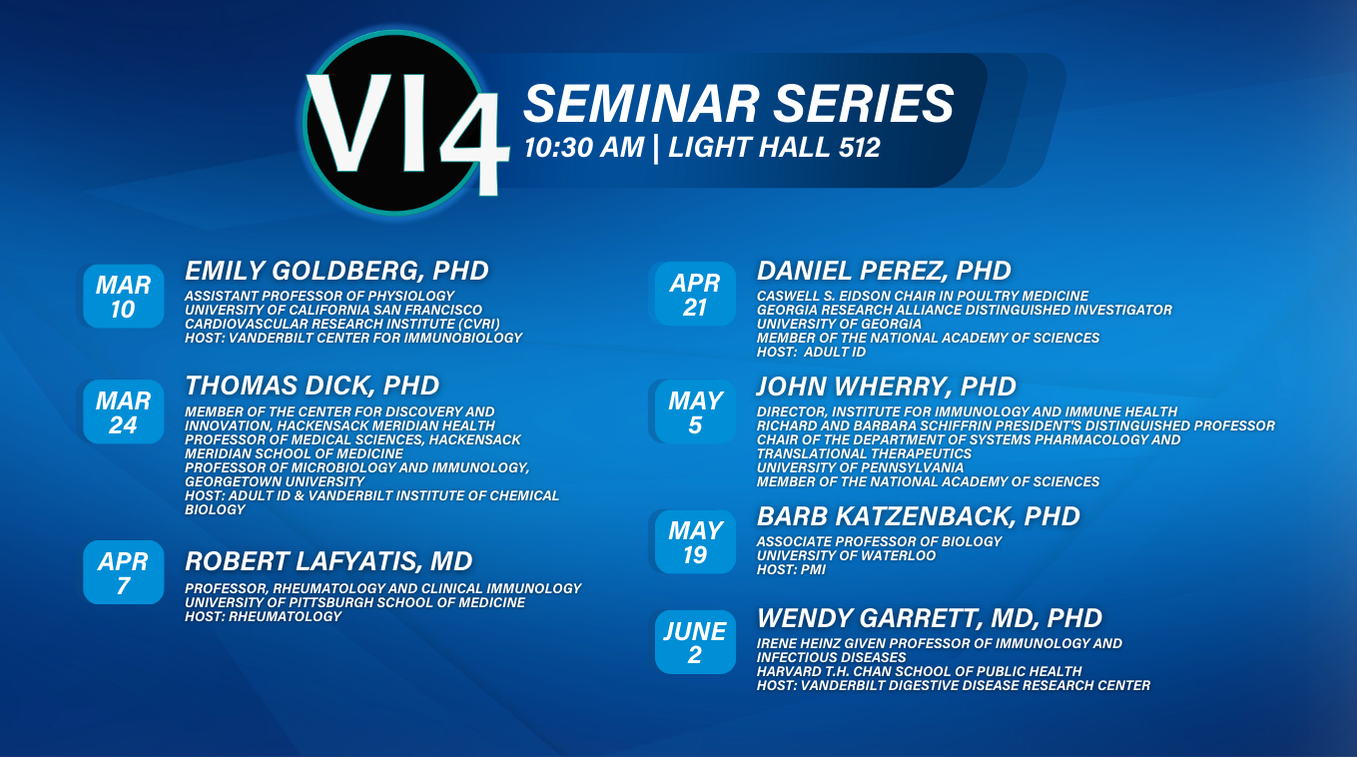 VI4

SEMINAR SERIES
10:30 AM | LIGHT HALL 512

MAR 10

EMILY GOLDBERG, PHD
ASSISTANT PROFESSOR OF PHYSIOLOGY
UNIVERSITY OF CALIFORNIA SAN FRANCISCO
CARDIOVASCULAR RESEARCH INSTITUTE (CVRI)
HOST: VANDERBILT CENTER FOR IMMUNOBIOLOGY

MAR 24

THOMAS DICK, PHD
MEMBER OF THE CENTER FOR DISCOVERY AND INNOVATION, HACKENSACK MERIDIAN HEALTH
PROFESSOR OF MEDICAL SCIENCES, HACKENSACK MERIDIAN SCHOOL OF MEDICINE
PROFESSOR OF MICROBIOLOGY AND IMMUNOLOGY, GEORGETOWN UNIVERSITY
HOST: ADULT ID & VANDERBILT INSTITUTE OF CHEMICAL BIOLOGY

APR 7

ROBERT LAFYATIS, MD
PROFESSOR, RHEUMATOLOGY AND CLINICAL IMMUNOLOGY
UNIVERSITY OF PITTSBURGH SCHOOL OF MEDICINE
HOST: RHEUMATOLOGY

APR 21

DANIEL PEREZ, PHD
CASWELL S. EIDSON CHAIR IN POULTRY MEDICINE
GEORGIA RESEARCH ALLIANCE DISTINGUISHED INVESTIGATOR
UNIVERSITY OF GEORGIA
MEMBER OF THE NATIONAL ACADEMY OF SCIENCES
HOST: ADULT ID

MAY 5

JOHN WHERRY, PHD
DIRECTOR, INSTITUTE FOR IMMUNOLOGY AND IMMUNE HEALTH
RICHARD AND BARBARA SCHIFFRIN PRESIDENT'S DISTINGUISHED PROFESSOR
CHAIR OF THE DEPARTMENT OF SYSTEMS PHARMACOLOGY AND TRANSLATIONAL THERAPEUTICS
UNIVERSITY OF PENNSYLVANIA
MEMBER OF THE NATIONAL ACADEMY OF SCIENCES

MAY 19

BARB KATZENBACK, PHD
ASSOCIATE PROFESSOR OF BIOLOGY
UNIVERSITY OF WATERLOO
HOST: PMI

JUNE 2

WENDY GARRETT, MD, PHD
IRENE HEINZ GIVEN PROFESSOR OF IMMUNOLOGY AND INFECTIOUS DISEASES
HARVARD T.H. CHAN SCHOOL OF PUBLIC HEALTH
HOST: VANDERBILT DIGESTIVE DISEASE RESEARCH CENTER